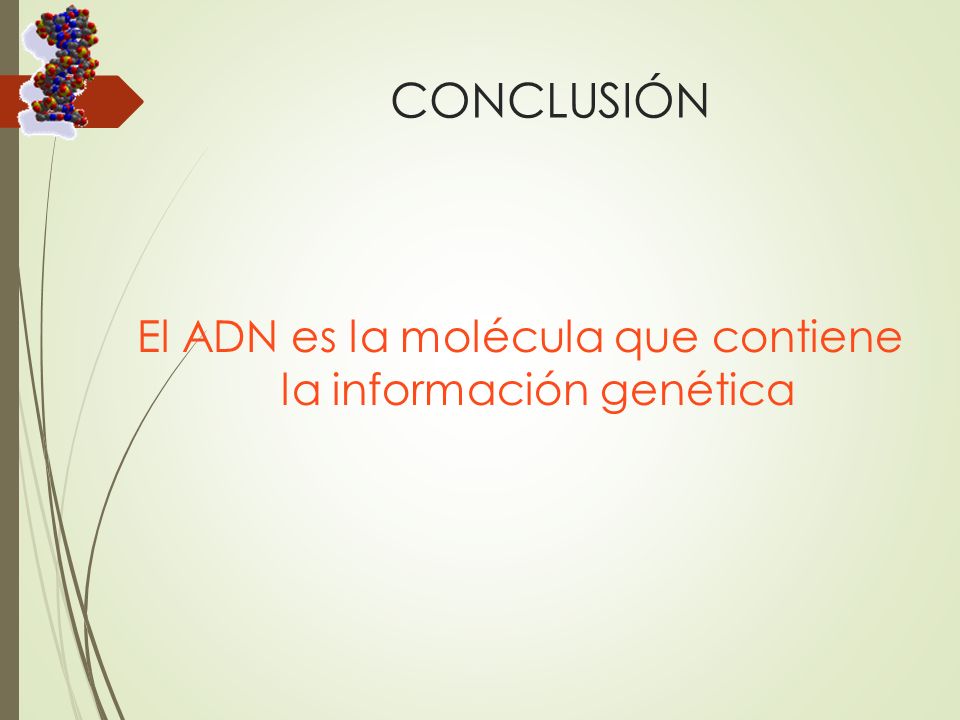 CONCLUSIÓN

El ADN es la molécula que contiene la información genética